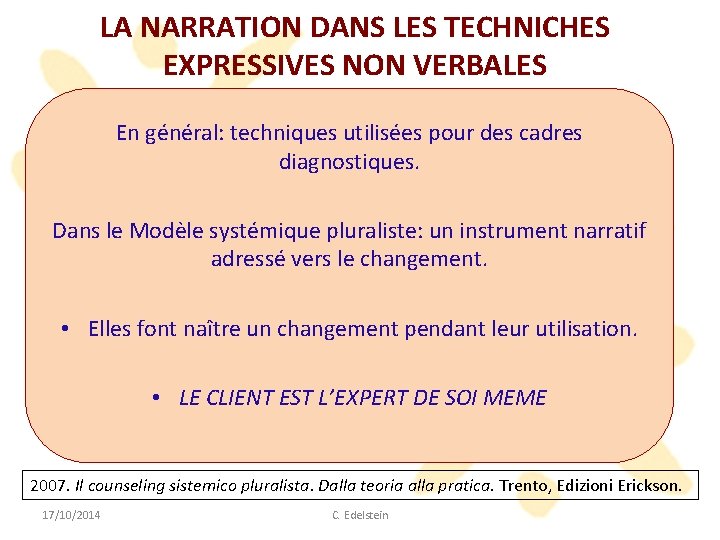 LA NARRATION DANS LES TECHNICHES EXPRESSIVES NON VERBALES

En général: techniques utilisées pour des cadres diagnostiques.

Dans le Modèle systémique pluraliste: un instrument narratif adressé vers le changement.

• Elles font naître un changement pendant leur utilisation.

• LE CLIENT EST L'EXPERT DE SOI MEME

2007. Il counseling sistemico pluralista. Dalla teoria alla pratica. Trento, Edizioni Erickson.

17/10/2014

C. Edelstein